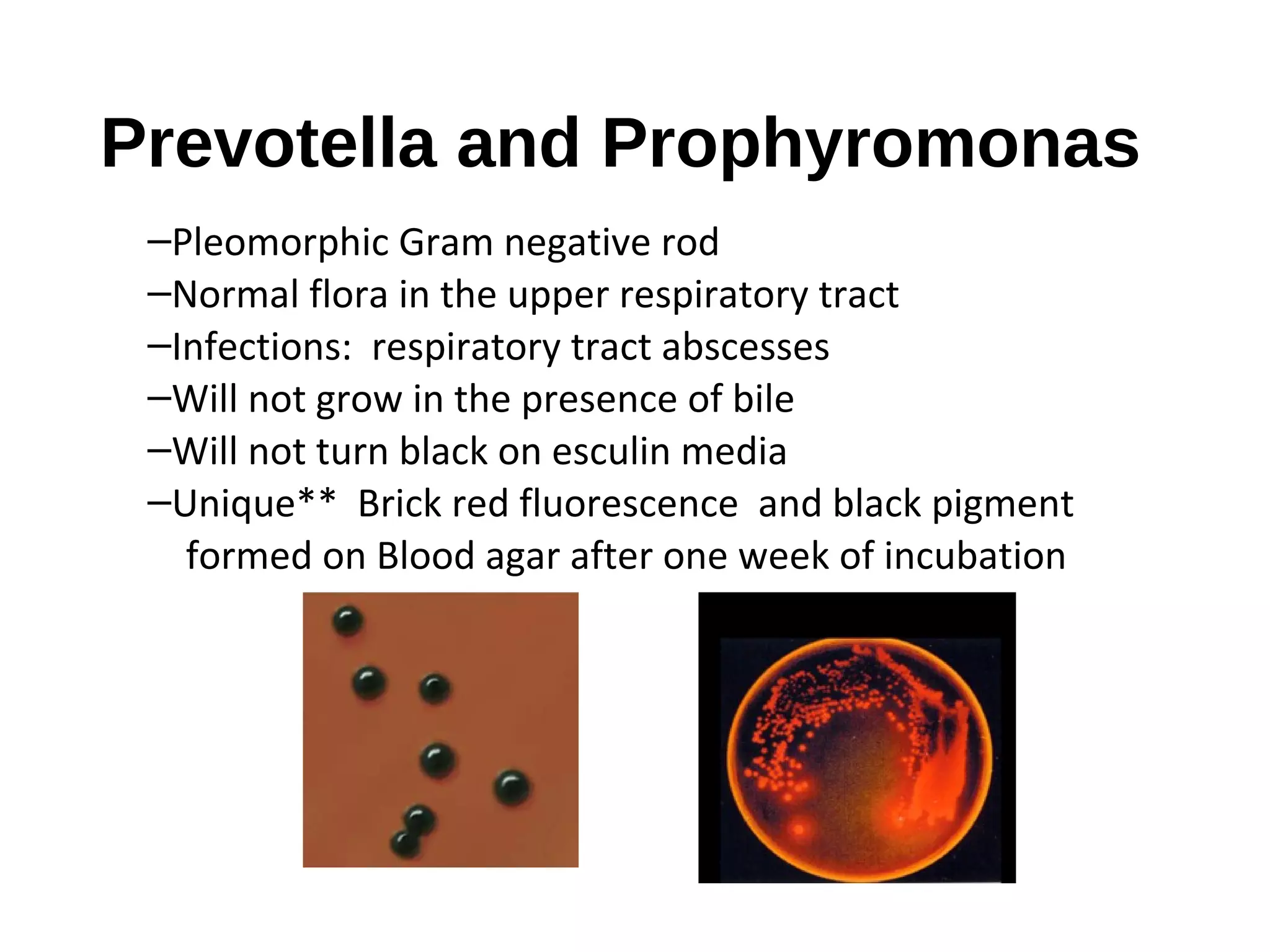 Prevotella and Prophyromonas

–Pleomorphic Gram negative rod
–Normal flora in the upper respiratory tract
–Infections: respiratory tract abscesses
–Will not grow in the presence of bile
–Will not turn black on esculin media
–Unique** Brick red fluorescence and black pigment formed on Blood agar after one week of incubation